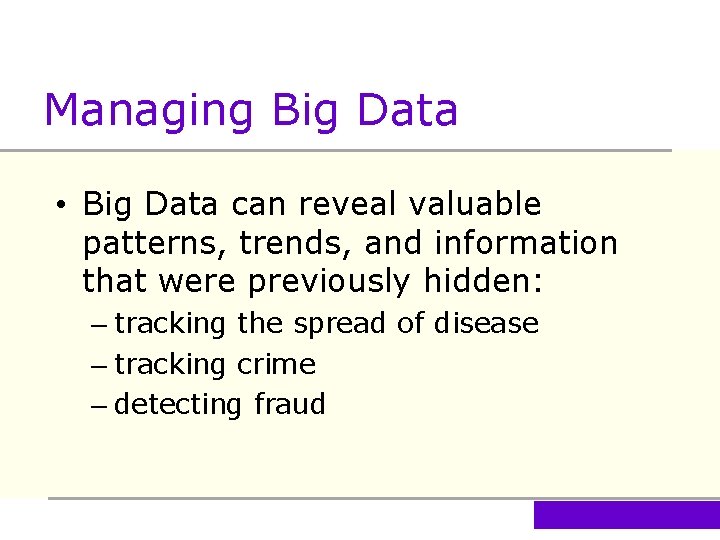 Managing Big Data

• Big Data can reveal valuable patterns, trends, and information that were previously hidden:
– tracking the spread of disease
– tracking crime
– detecting fraud